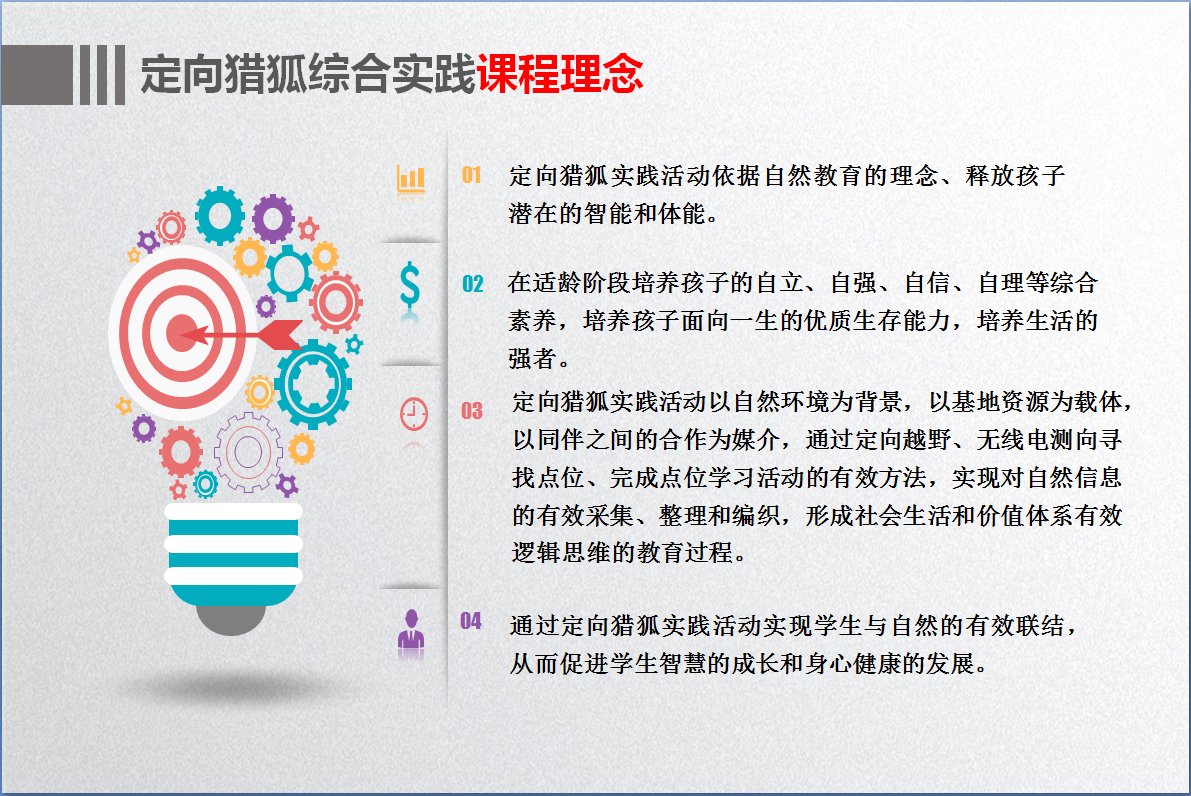 定向猎狐综合实践课程理念

01 定向猎狐实践活动依据自然教育的理念、释放孩子潜在的智能和体能。

02 在适龄阶段培养孩子的自立、自强、自信、自理等综合素养，培养孩子面向一生的优质生存能力，培养生活的强者。

03 定向猎狐实践活动以自然环境为背景，以基地资源为载体，以同伴之间的合作为媒介，通过定向越野、无线电测向寻找点位、完成点位学习活动的有效方法，实现对自然信息的有效采集、整理和编织，形成社会生活和价值体系有效逻辑思维的教育过程。

04 通过定向猎狐实践活动实现学生与自然的有效联结，从而促进学生智慧的成长和身心健康的发展。